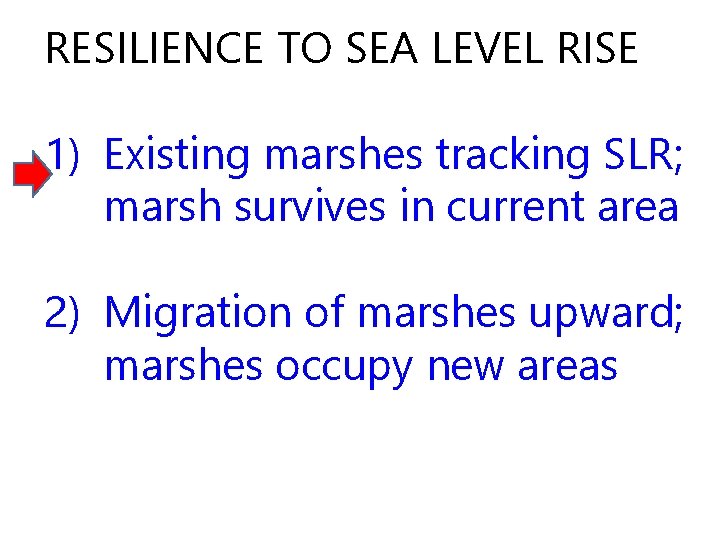 RESILIENCE TO SEA LEVEL RISE

1) Existing marshes tracking SLR; marsh survives in current area

2) Migration of marshes upward; marshes occupy new areas